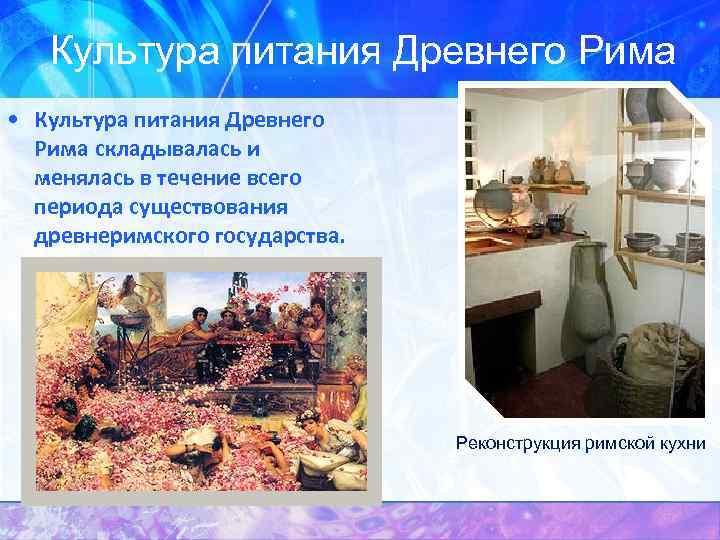 Культура питания Древнего Рима

• Культура питания Древнего Рима складывалась и менялась в течение всего периода существования древнеримского государства.

Реконструкция римской кухни